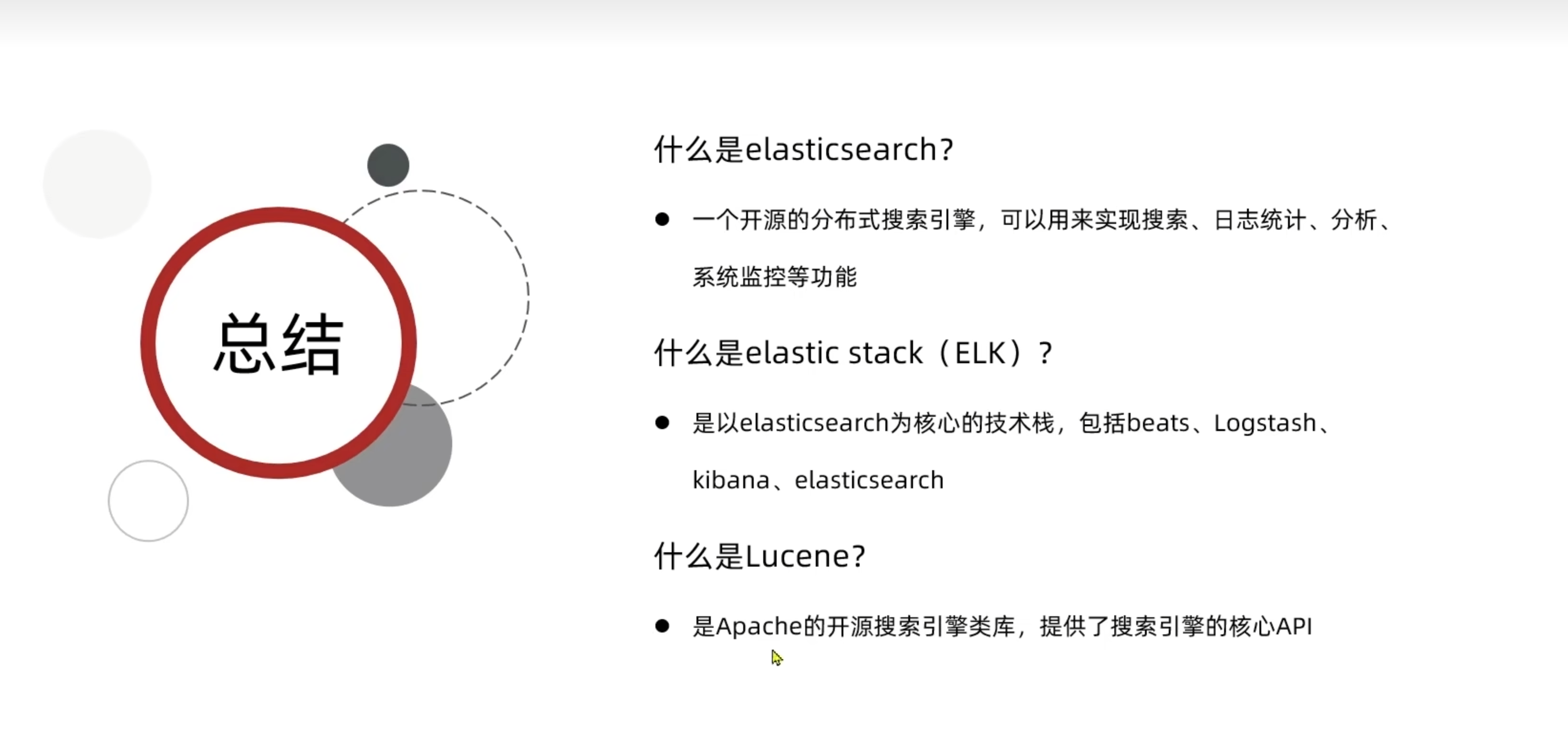 总结

什么是elasticsearch?

● 一个开源的分布式搜索引擎，可以用来实现搜索、日志统计、分析、系统监控等功能

什么是elastic stack（ELK）？

● 是以elasticsearch为核心的技术栈，包括beats、Logstash、kibana、elasticsearch

什么是Lucene?

● 是Apache的开源搜索引擎类库，提供了搜索引擎的核心API